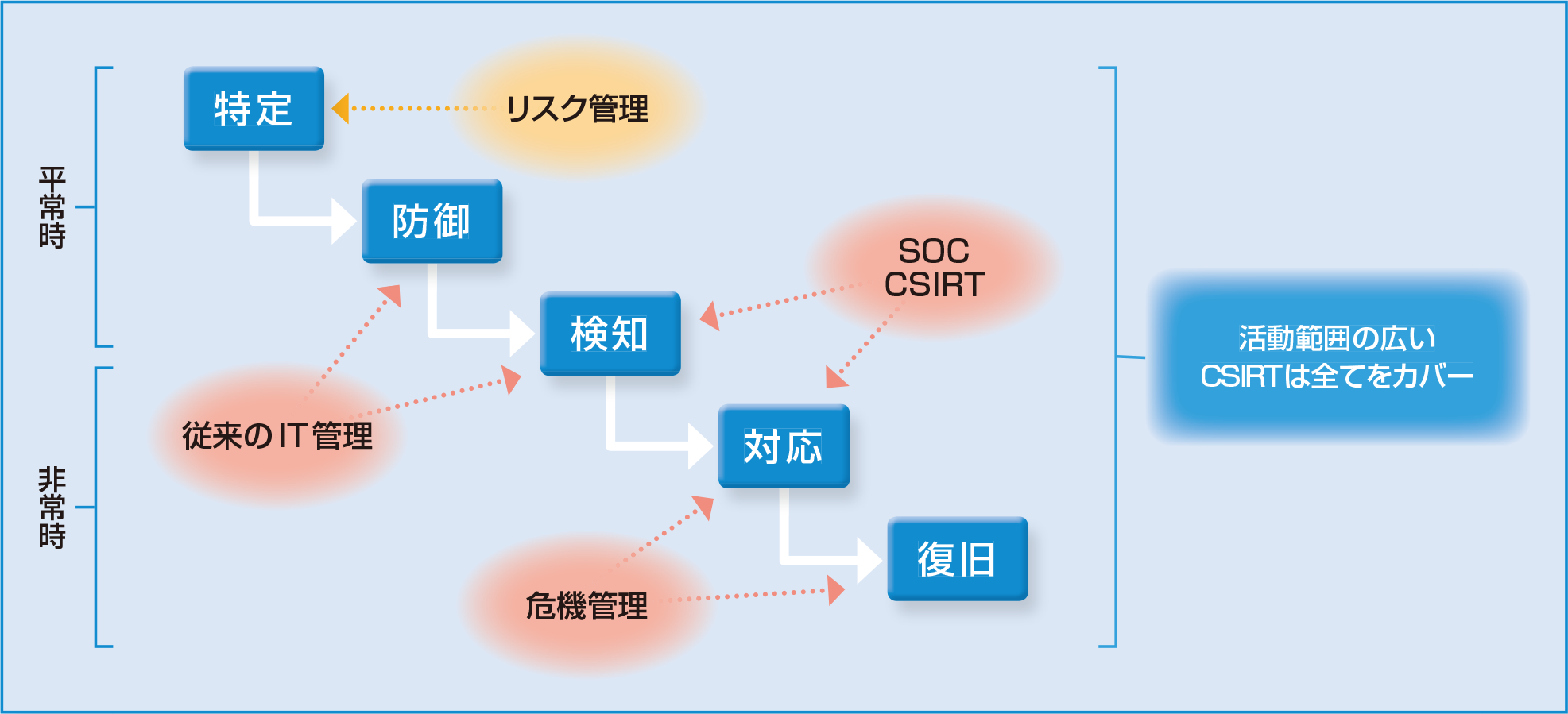 平常時

非常時

特定

リスク管理

防御

SOC
CSIRT

検知

従来のIT管理

対応

危機管理

復旧

活動範囲の広い
CSIRTは全てをカバー